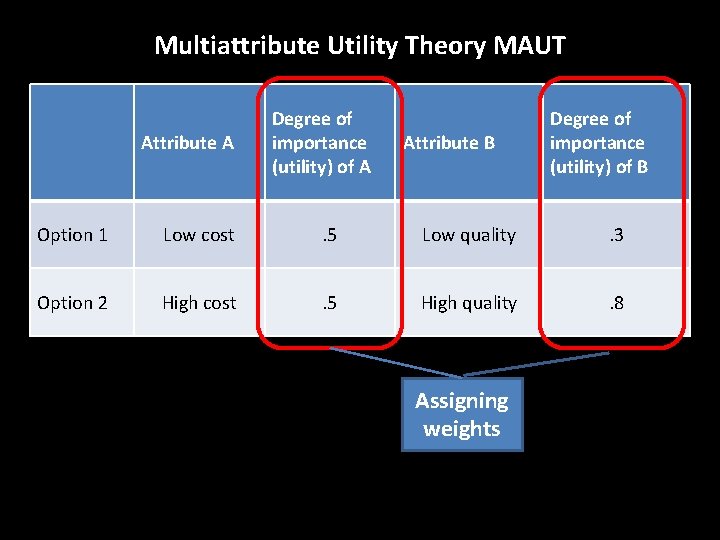 Multiattribute Utility Theory MAUT

| | Attribute A | Degree of importance (utility) of A | Attribute B | Degree of importance (utility) of B |
|---|---|---|---|---|
| Option 1 | Low cost | .5 | Low quality | .3 |
| Option 2 | High cost | .5 | High quality | .8 |

Assigning weights